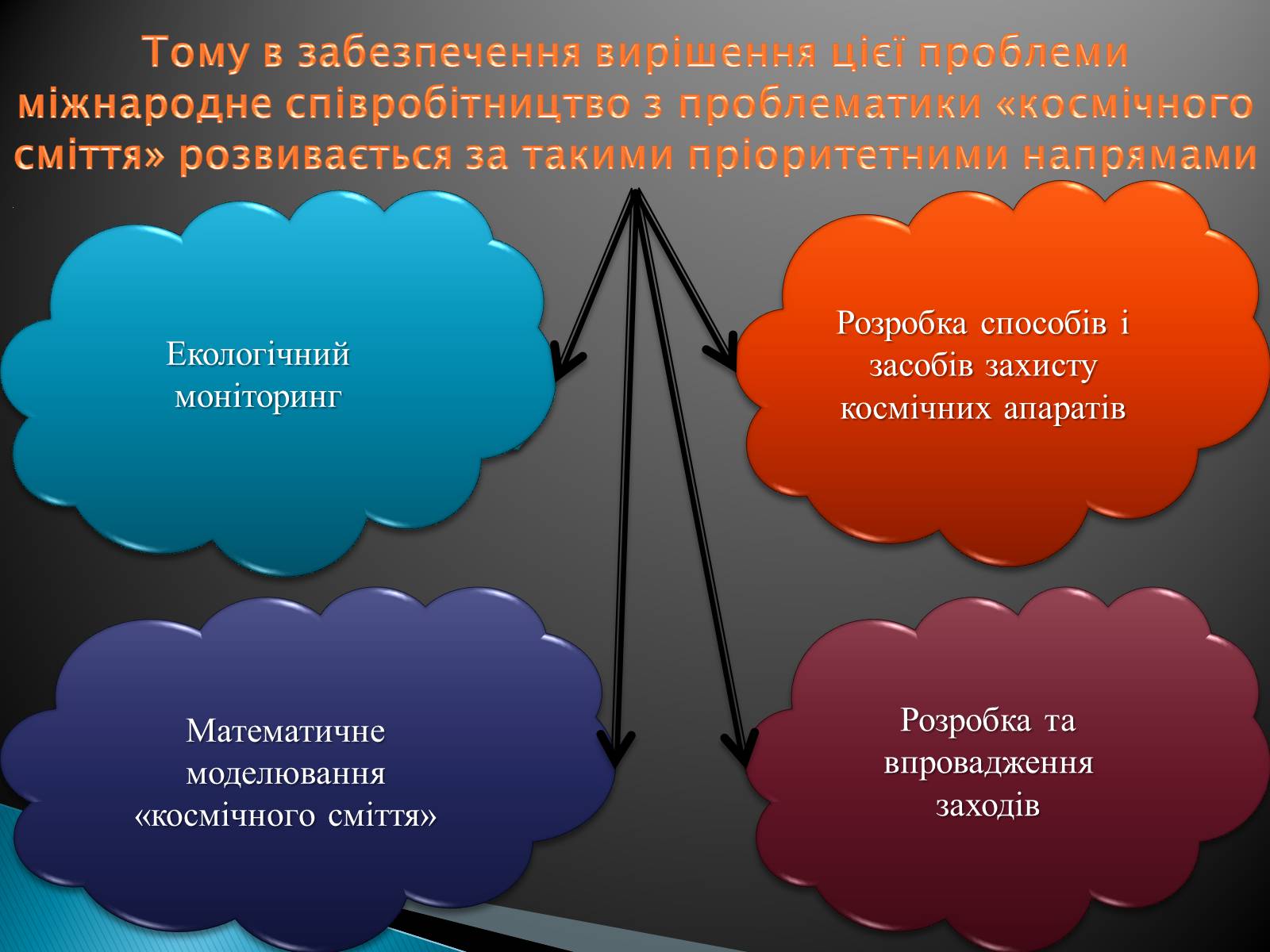 Тому в забезпечення вирішення цієї проблеми міжнародне співробітництво з проблематики «космічного сміття» розвивається за такими пріоритетними напрямами

Екологічний моніторинг

Розробка способів і засобів захисту космічних апаратів

Математичне моделювання «космічного сміття»

Розробка та впровадження заходів